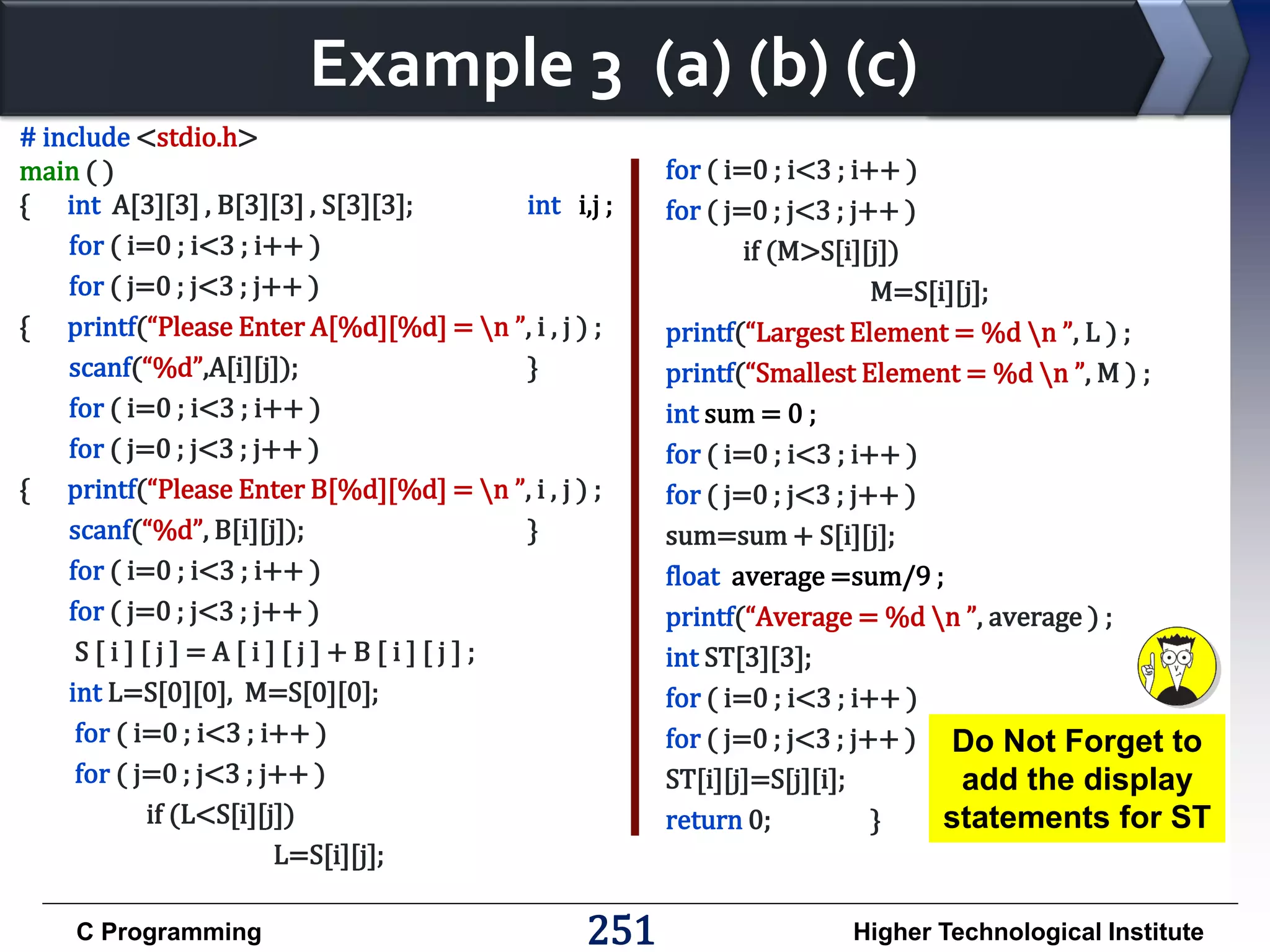 Example 3 (a) (b) (c)

# include <stdio.h>
main ( )
{ int A[3][3] , B[3][3] , S[3][3]; int i,j ;
for ( i=0 ; i<3 ; i++ )
for ( j=0 ; j<3 ; j++ )
{ printf(“Please Enter A[%d][%d] = \n ”, i , j ) ;
scanf(“%d”,A[i][j]); }
for ( i=0 ; i<3 ; i++ )
for ( j=0 ; j<3 ; j++ )
{ printf(“Please Enter B[%d][%d] = \n ”, i , j ) ;
scanf(“%d”, B[i][j]); }
for ( i=0 ; i<3 ; i++ )
for ( j=0 ; j<3 ; j++ )
S [ i ] [ j ] = A [ i ] [ j ] + B [ i ] [ j ] ;
int L=S[0][0], M=S[0][0];
for ( i=0 ; i<3 ; i++ )
for ( j=0 ; j<3 ; j++ )
if (L<S[i][j])
L=S[i][j];

for ( i=0 ; i<3 ; i++ )
for ( j=0 ; j<3 ; j++ )
if (M>S[i][j])
M=S[i][j];
printf(“Largest Element = %d \n ”, L ) ;
printf(“Smallest Element = %d \n ”, M ) ;
int sum = 0 ;
for ( i=0 ; i<3 ; i++ )
for ( j=0 ; j<3 ; j++ )
sum=sum + S[i][j];
float average =sum/9 ;
printf(“Average = %d \n ”, average ) ;
int ST[3][3];
for ( i=0 ; i<3 ; i++ )
for ( j=0 ; j<3 ; j++ )
ST[i][j]=S[j][i];
return 0; }

Do Not Forget to add the display statements for ST

C Programming 251 Higher Technological Institute